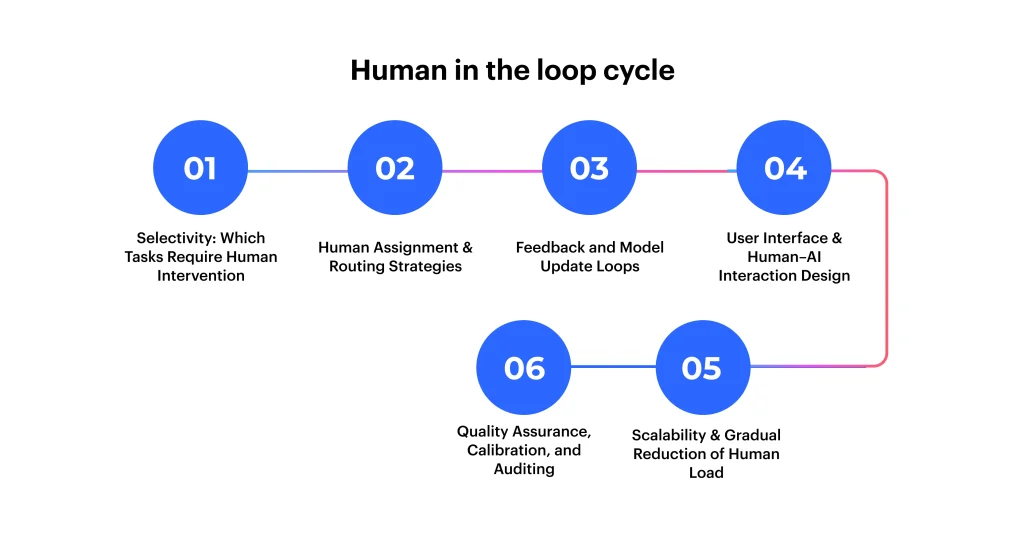 Human in the loop cycle

01

Selectivity: Which Tasks Require Human Intervention

02

Human Assignment & Routing Strategies

03

Feedback and Model Update Loops

04

User Interface & Human–AI Interaction Design

05

Scalability & Gradual Reduction of Human Load

06

Quality Assurance, Calibration, and Auditing